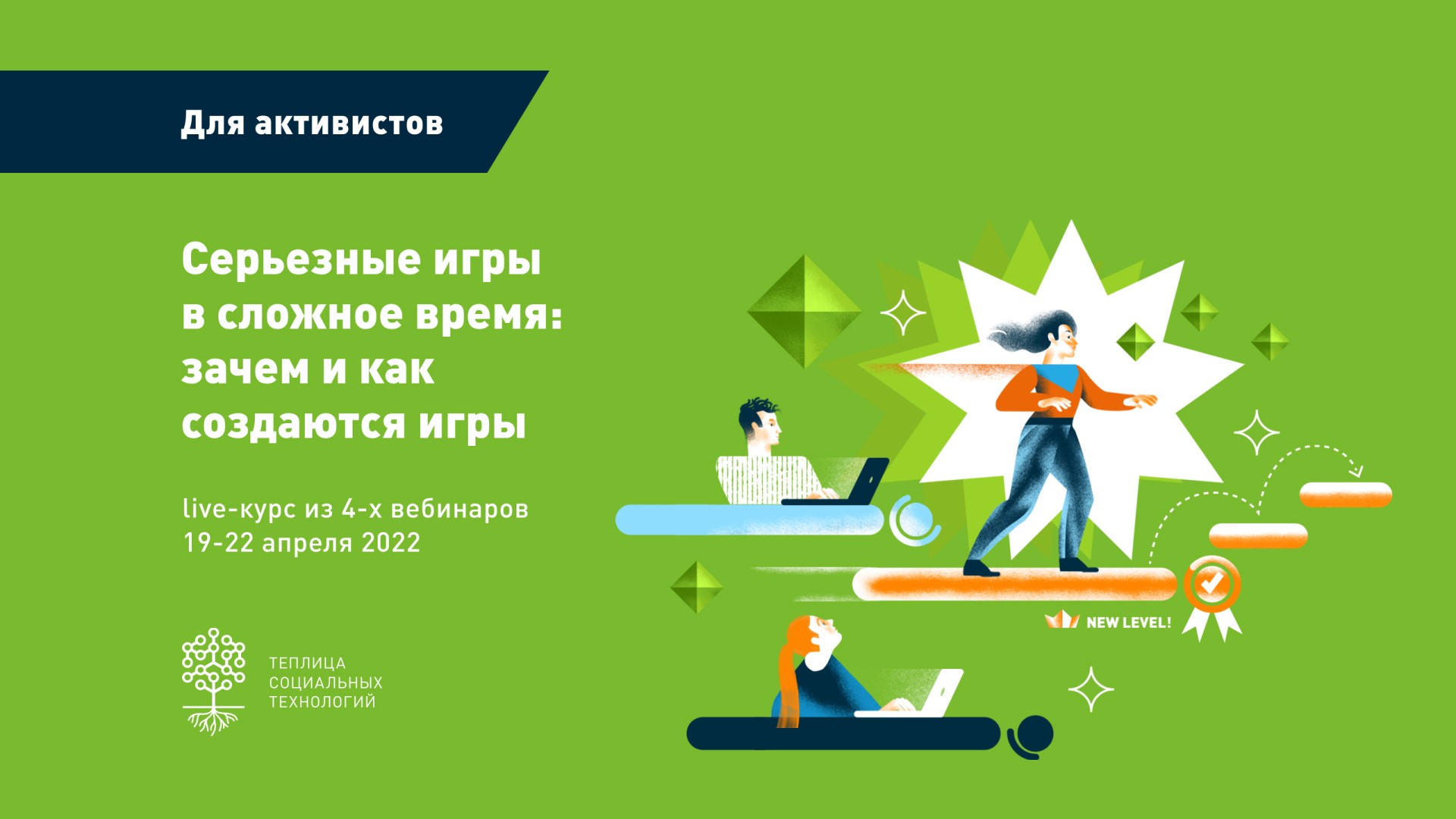 Для активистов

Серьезные игры в сложное время: зачем и как создаются игры

live-курс из 4-х вебинаров
19-22 апреля 2022

ТЕПЛИЦА
СОЦИАЛЬНЫХ
ТЕХНОЛОГИЙ

NEW LEVEL!